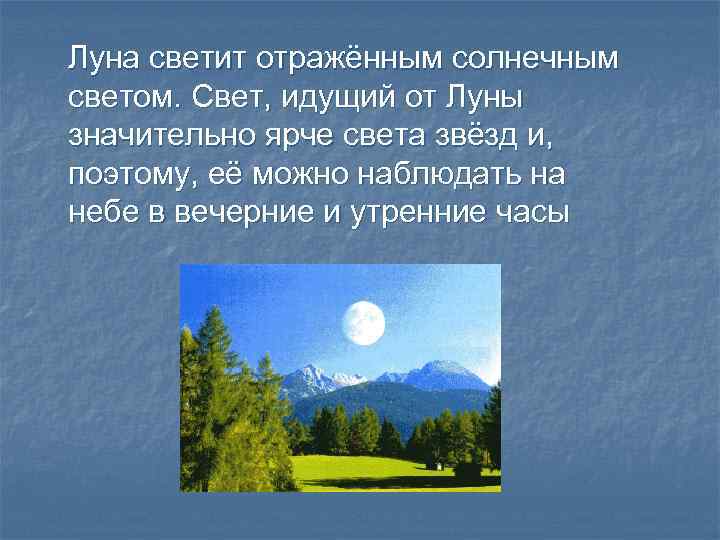 Луна светит отражённым солнечным светом. Свет, идущий от Луны значительно ярче света звёзд и, поэтому, её можно наблюдать на небе в вечерние и утренние часы